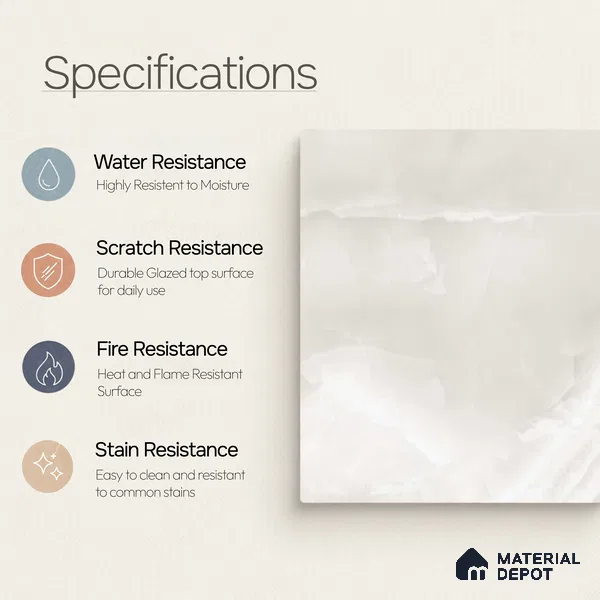 Specifications

Water Resistance
Highly Resistent to Moisture

Scratch Resistance
Durable Glazed top surface for daily use

Fire Resistance
Heat and Flame Resistant Surface

Stain Resistance
Easy to clean and resistant to common stains

MATERIAL DEPOT